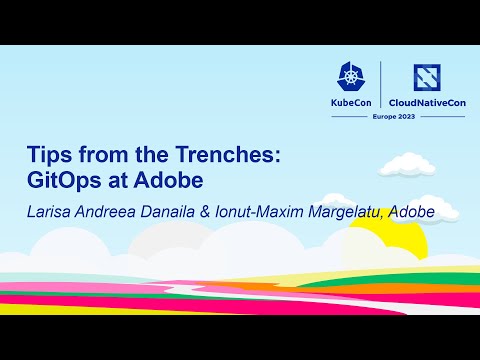 KubeCon | CloudNativeCon
Europe 2023

Tips from the Trenches: GitOps at Adobe

Larisa Andreea Danaila & Ionut-Maxim Margelatu, Adobe